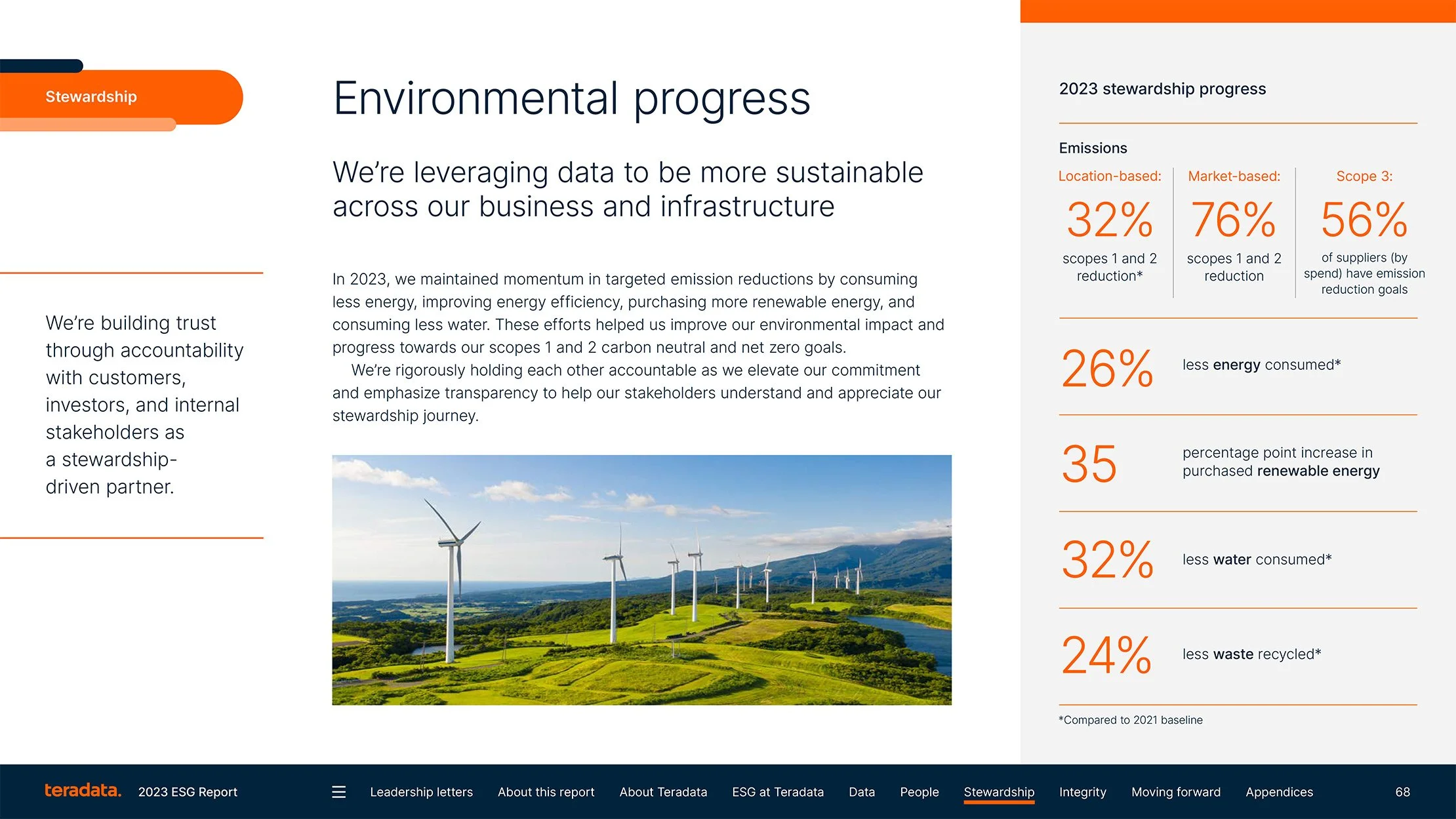 Stewardship

We're building trust through accountability with customers, investors, and internal stakeholders as a stewardship-driven partner.

Environmental progress

We're leveraging data to be more sustainable across our business and infrastructure

In 2023, we maintained momentum in targeted emission reductions by consuming less energy, improving energy efficiency, purchasing more renewable energy, and consuming less water. These efforts helped us improve our environmental impact and progress towards our scopes 1 and 2 carbon neutral and net zero goals.

We're rigorously holding each other accountable as we elevate our commitment and emphasize transparency to help our stakeholders understand and appreciate our stewardship journey.

2023 stewardship progress

Emissions

Location-based:
32%
scopes 1 and 2 reduction*

Market-based:
76%
scopes 1 and 2 reduction

Scope 3:
56%
of suppliers (by spend) have emission reduction goals

26% less energy consumed*

35 percentage point increase in purchased renewable energy

32% less water consumed*

24% less waste recycled*

*Compared to 2021 baseline

teradata. 2023 ESG Report Leadership letters About this report About Teradata ESG at Teradata Data People Stewardship Integrity Moving forward Appendices 68